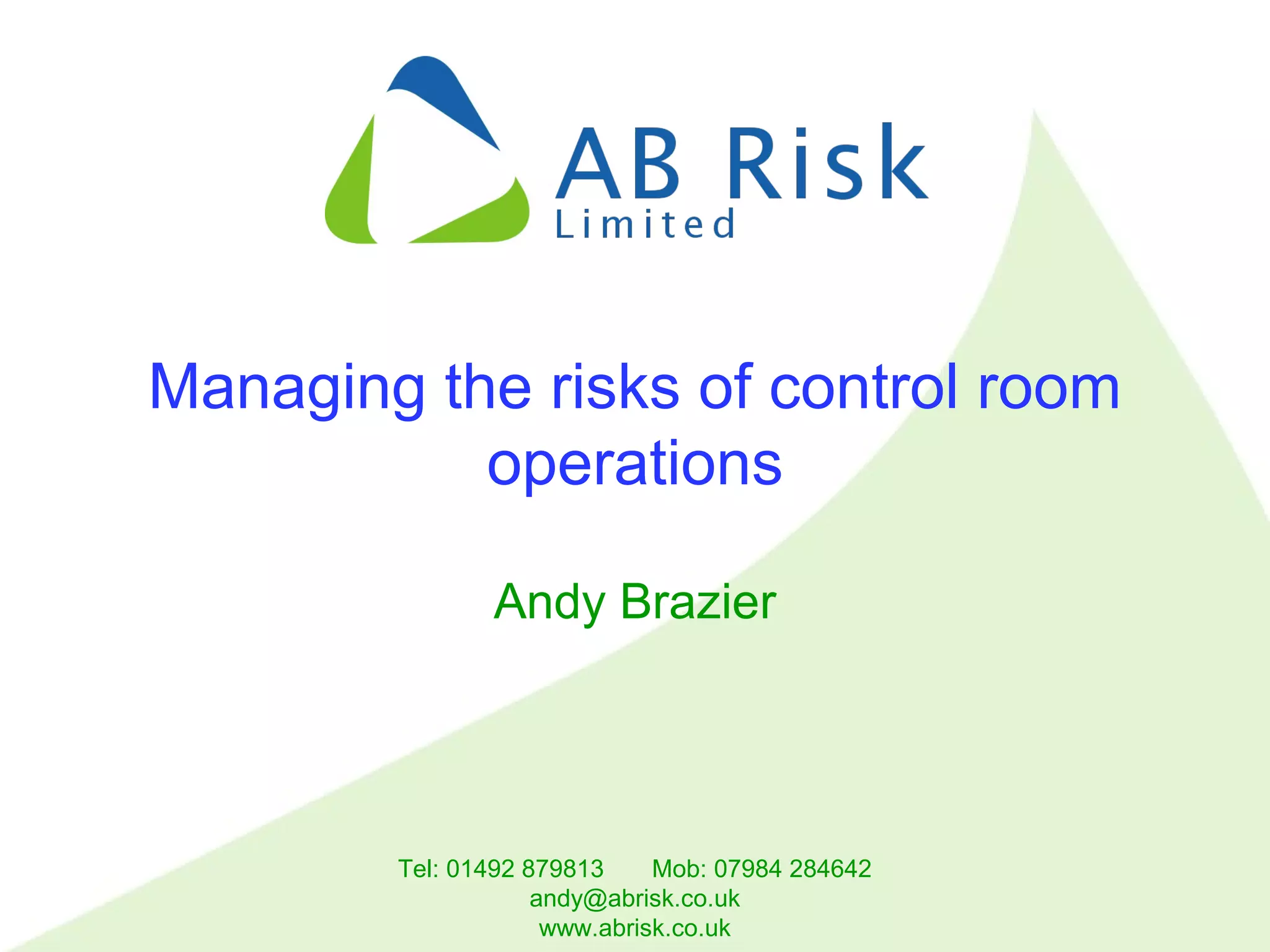 AB Risk
Limited

Managing the risks of control room operations

Andy Brazier

Tel: 01492 879813 Mob: 07984 284642
andy@abrisk.co.uk
www.abrisk.co.uk